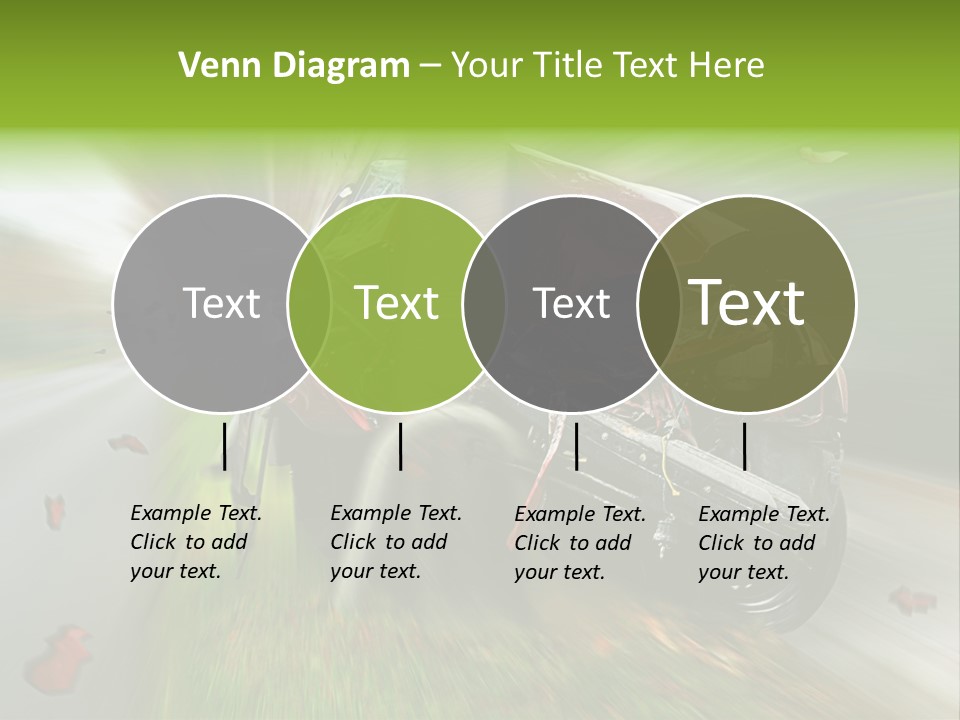 Venn Diagram – Your Title Text Here

Text

Text

Text

Text

Example Text. Click to add your text.

Example Text. Click to add your text.

Example Text. Click to add your text.

Example Text. Click to add your text.